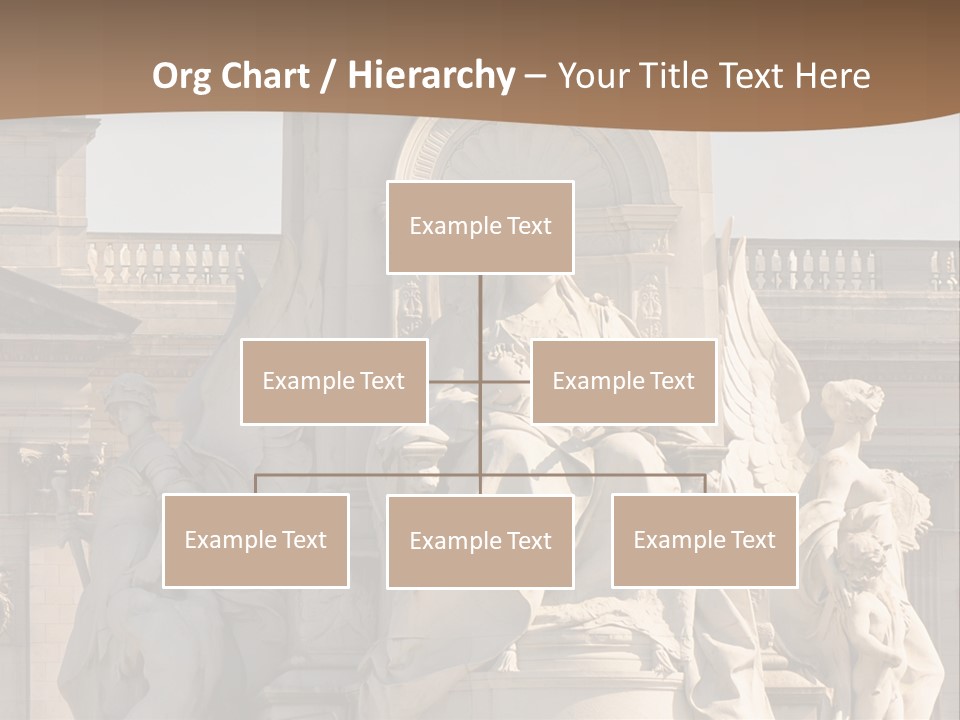 Org Chart / Hierarchy – Your Title Text Here

Example Text

Example Text

Example Text

Example Text

Example Text

Example Text